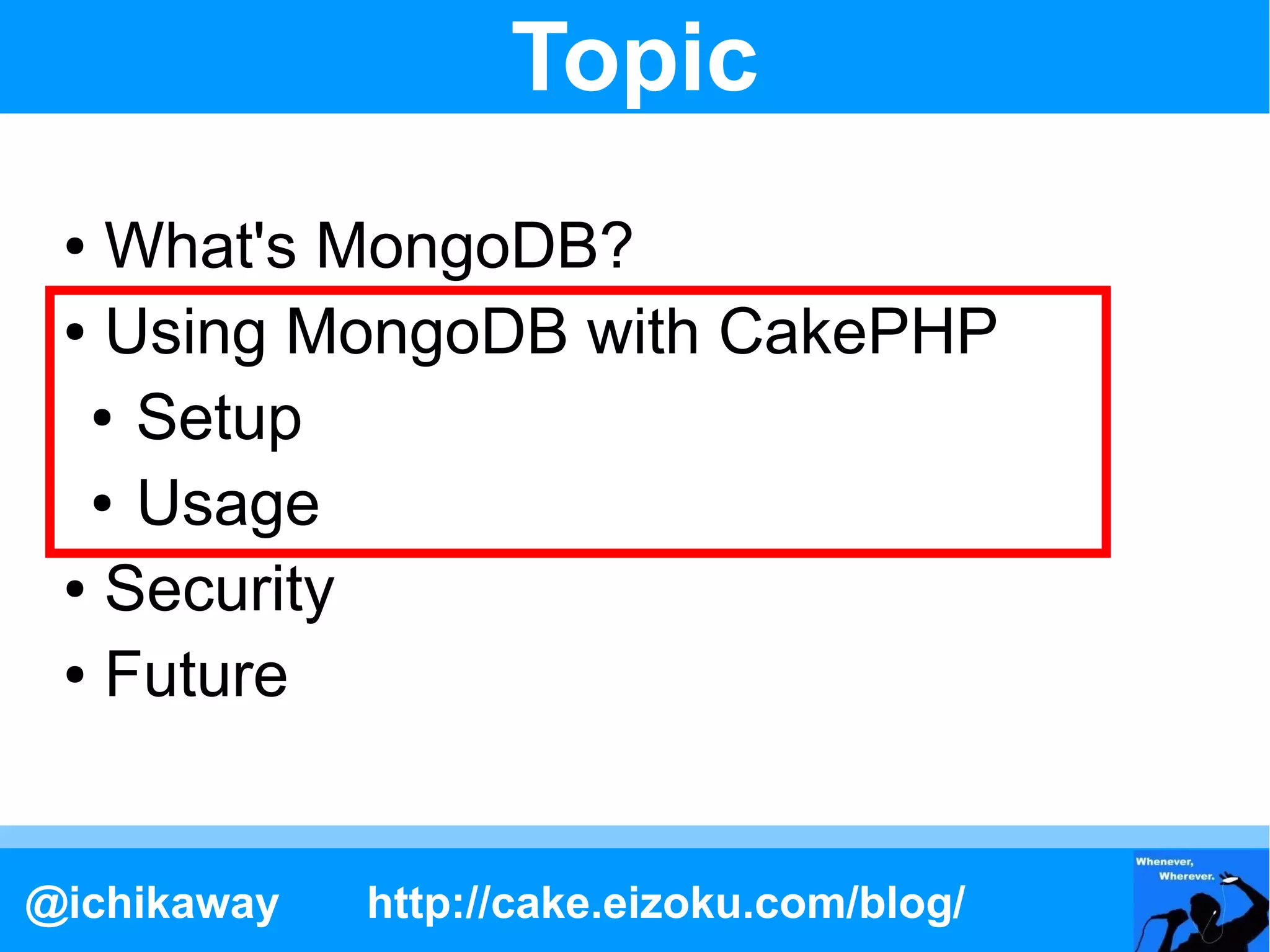 Topic

• What's MongoDB?
• Using MongoDB with CakePHP
  • Setup
  • Usage
• Security
• Future

@ichikaway http://cake.eizoku.com/blog/

Whenever, Wherever.